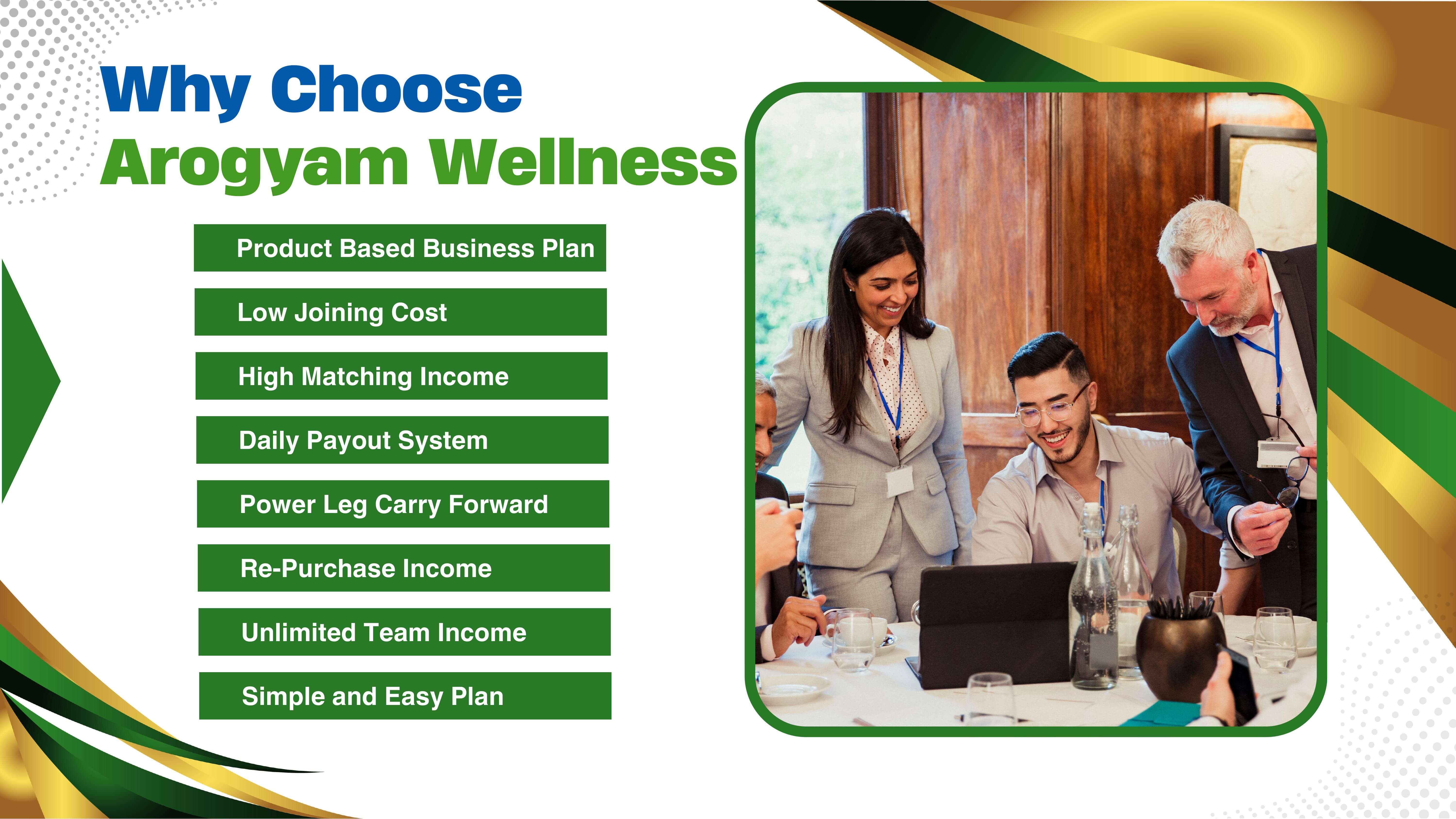 Why Choose
Arogyam Wellness

Product Based Business Plan

Low Joining Cost

High Matching Income

Daily Payout System

Power Leg Carry Forward

Re-Purchase Income

Unlimited Team Income

Simple and Easy Plan